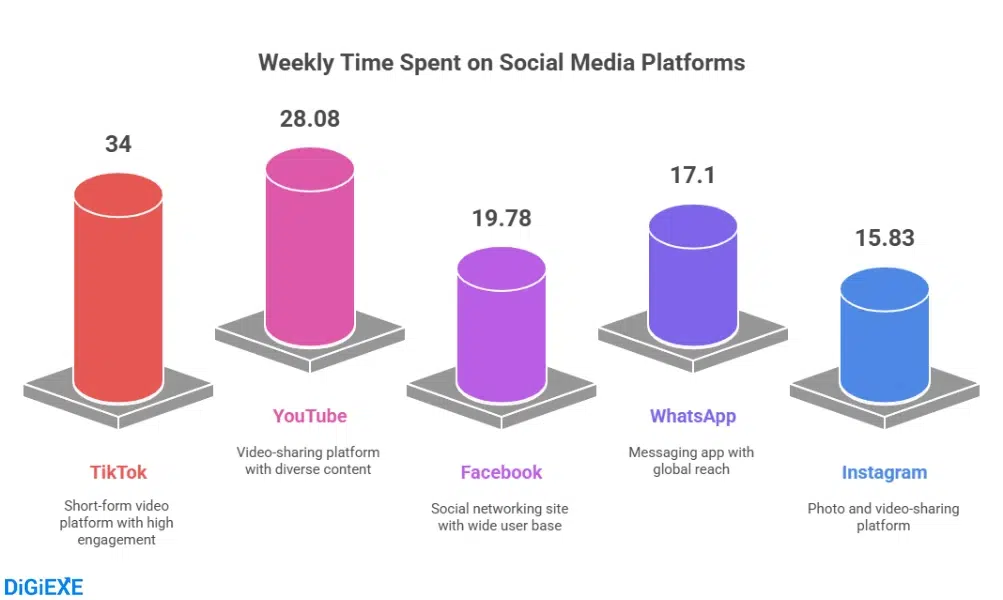 Weekly Time Spent on Social Media Platforms

34

TikTok

Short-form video platform with high engagement

28.08

YouTube

Video-sharing platform with diverse content

19.78

Facebook

Social networking site with wide user base

17.1

WhatsApp

Messaging app with global reach

15.83

Instagram

Photo and video-sharing platform

DiGiEXE